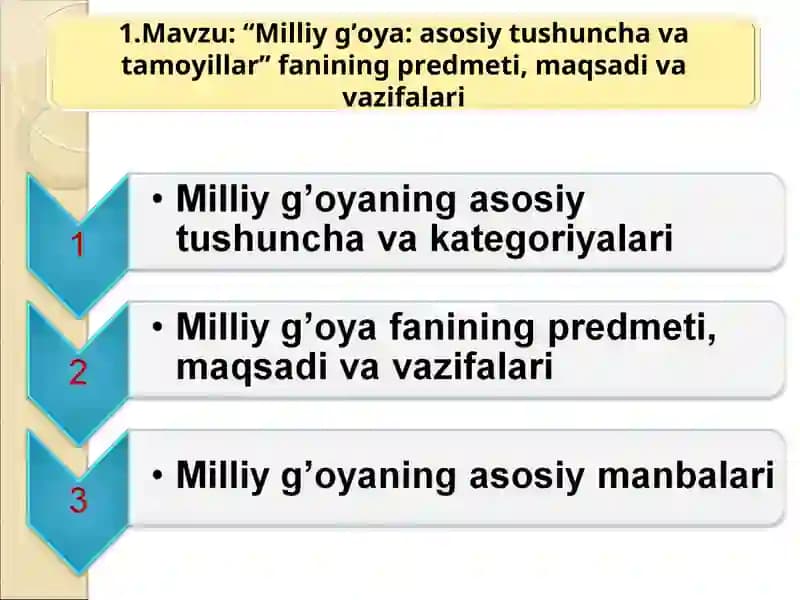 1.Mavzu: “Milliy g’oya: asosiy tushuncha va tamoyillar” fanining predmeti, maqsadi va vazifalari

1

• Milliy g’oyaning asosiy tushuncha va kategoriyalari

2

• Milliy g’oya fanining predmeti, maqsadi va vazifalari

3

• Milliy g’oyaning asosiy manbalari